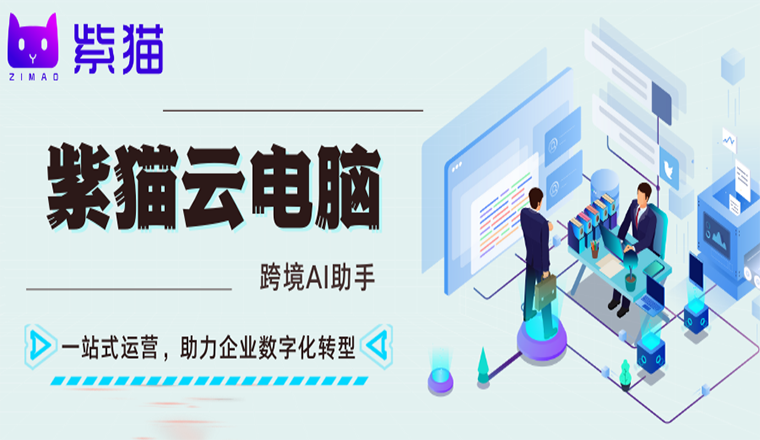 ZIMAO 紫猫

紫猫云电脑

跨境AI助手

一站式运营，助力企业数字化转型